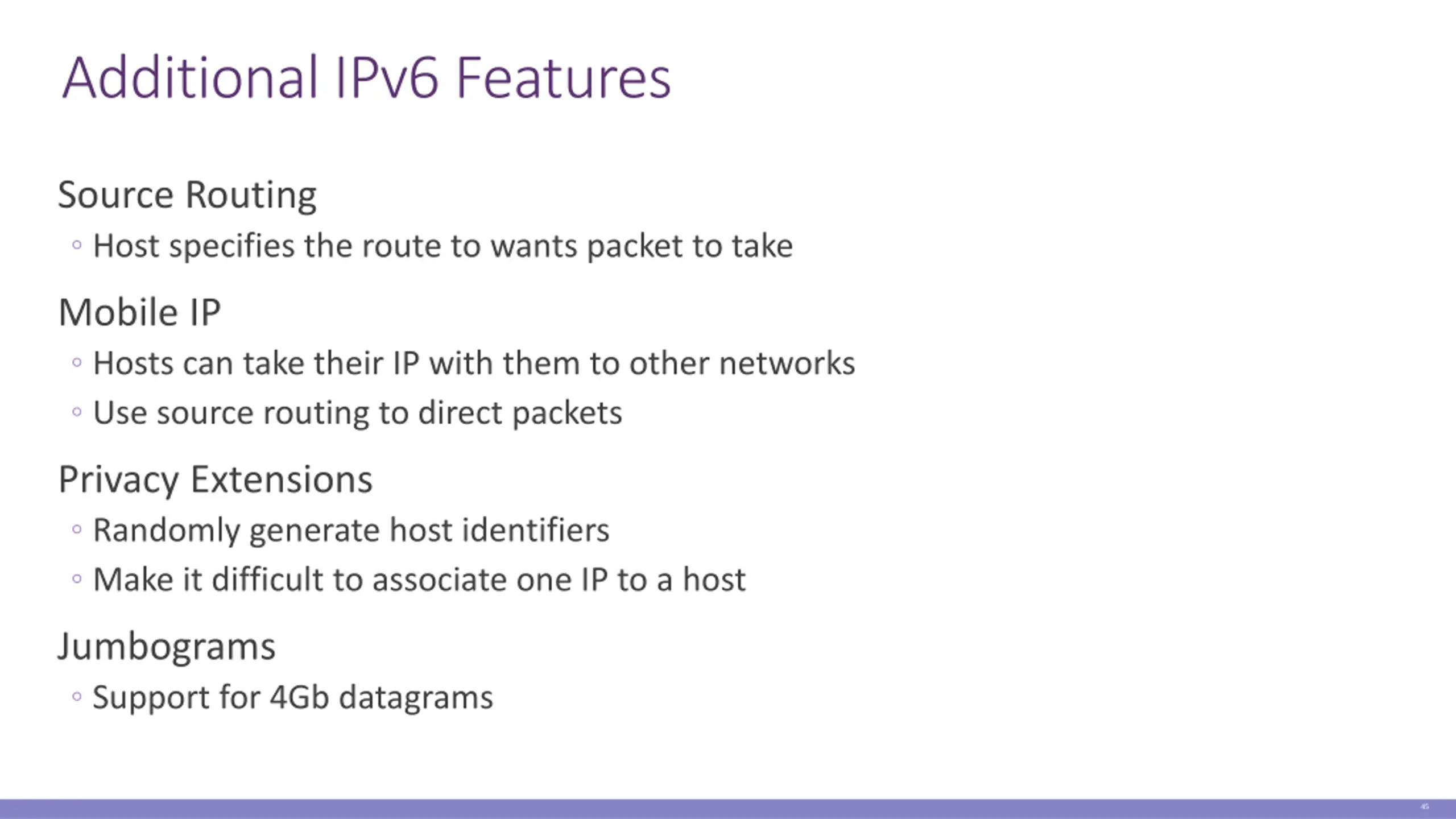 Additional IPv6 Features

Source Routing

◦ Host specifies the route to wants packet to take

Mobile IP

◦ Hosts can take their IP with them to other networks

◦ Use source routing to direct packets

Privacy Extensions

◦ Randomly generate host identifiers

◦ Make it difficult to associate one IP to a host

Jumbograms

◦ Support for 4Gb datagrams

45